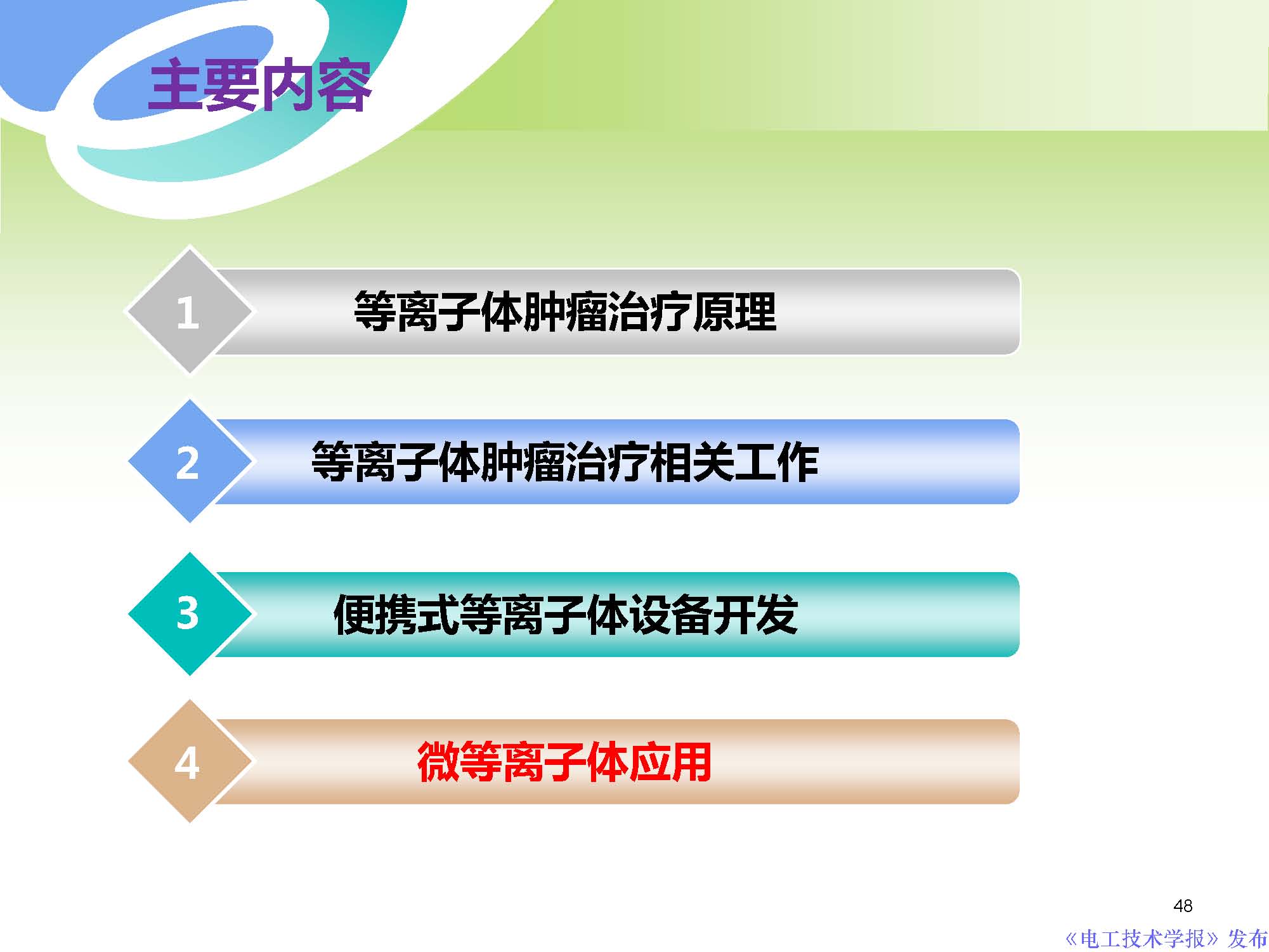 主要内容

1 等离子体肿瘤治疗原理

2 等离子体肿瘤治疗相关工作

3 便携式等离子体设备开发

4 微等离子体应用

48

《电工技术学报》发布